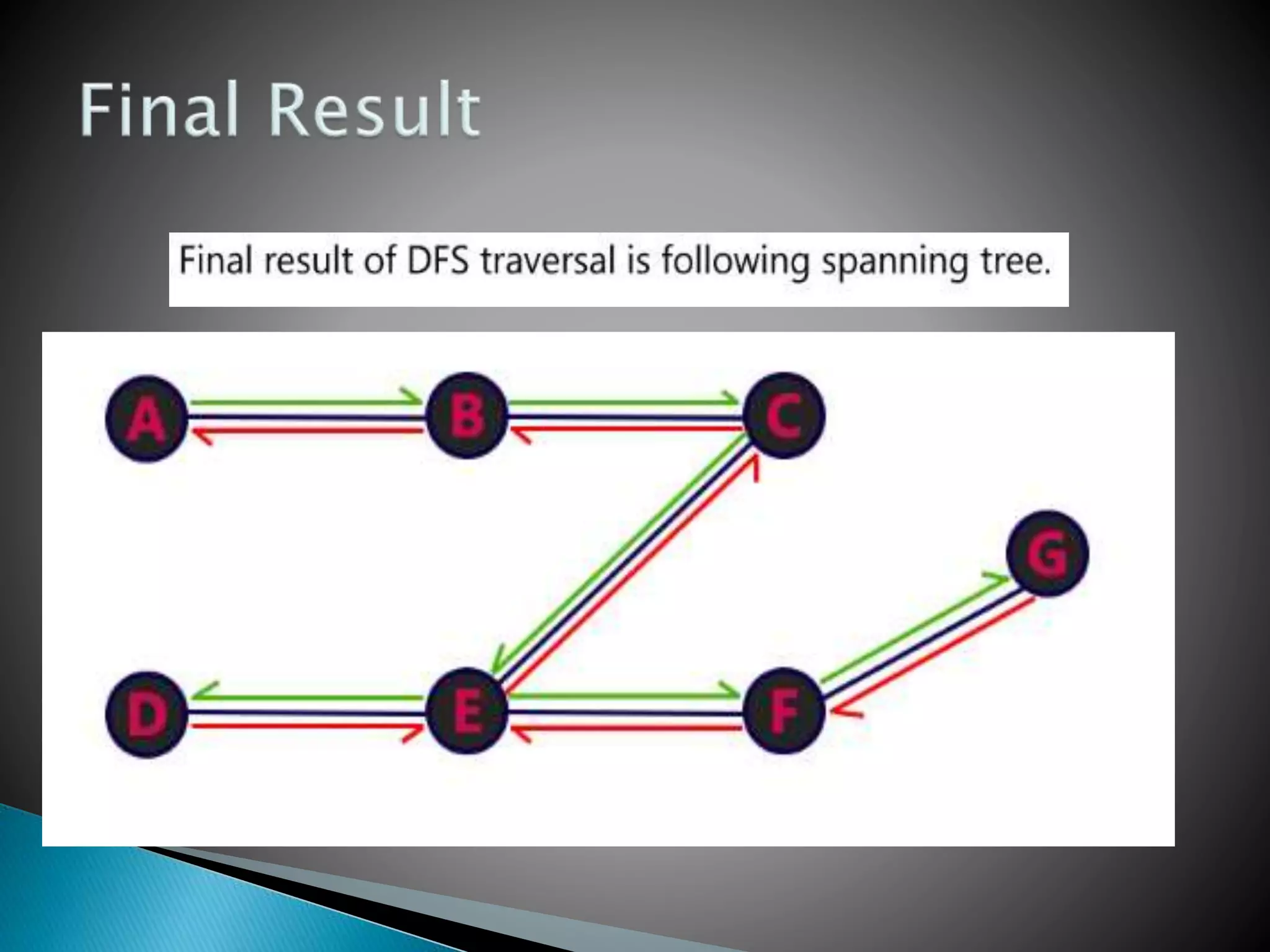 Final Result

Final result of DFS traversal is following spanning tree.

A B C G D E F